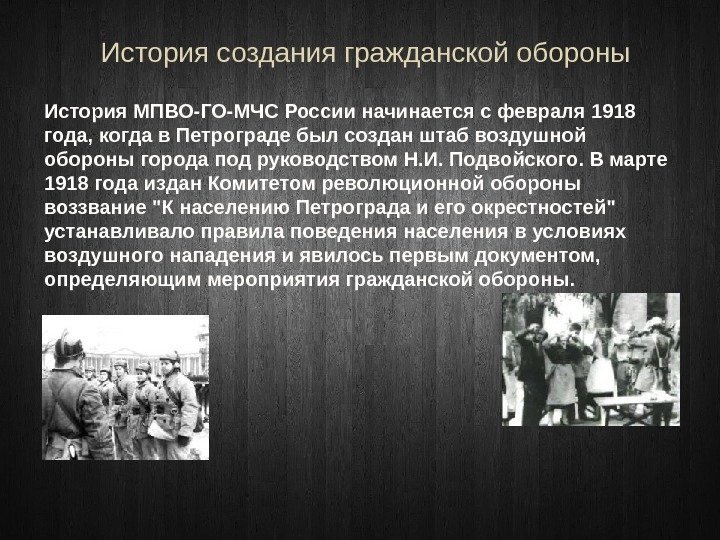 История создания гражданской обороны

История МПВО-ГО-МЧС России начинается с февраля 1918 года, когда в Петрограде был создан штаб воздушной обороны города под руководством Н.И. Подвойского. В марте 1918 года издан Комитетом революционной обороны воззвание "К населению Петрограда и его окрестностей" устанавливало правила поведения населения в условиях воздушного нападения и явилось первым документом, определяющим мероприятия гражданской обороны.